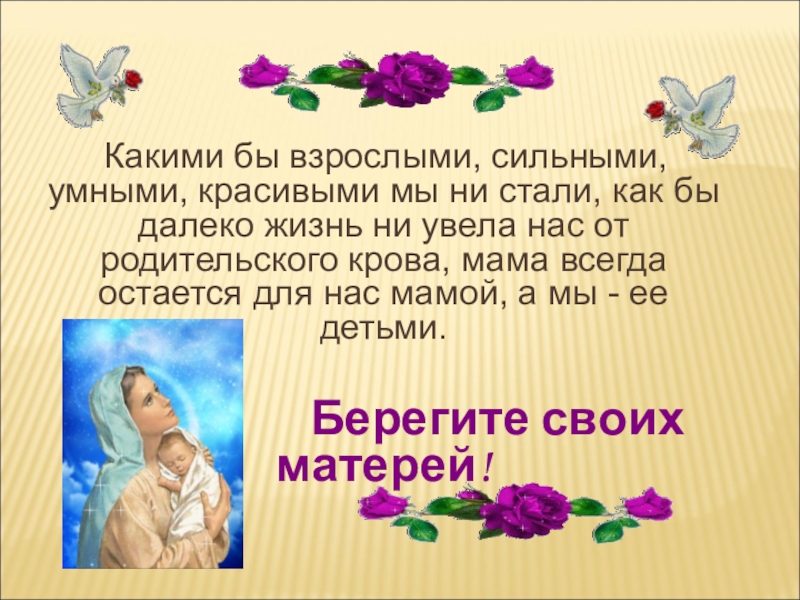 Какими бы взрослыми, сильными, умными, красивыми мы ни стали, как бы далеко жизнь ни увела нас от родительского крова, мама всегда остается для нас мамой, а мы - ее детьми.

Берегите своих матерей!